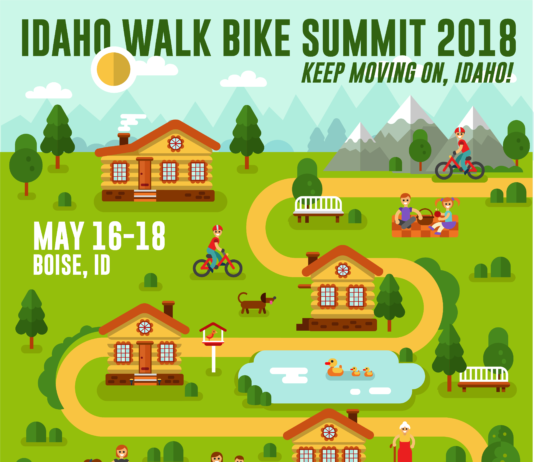 IDAHO WALK BIKE SUMMIT 2018
KEEP MOVING ON, IDAHO!

MAY 16-18
BOISE, ID